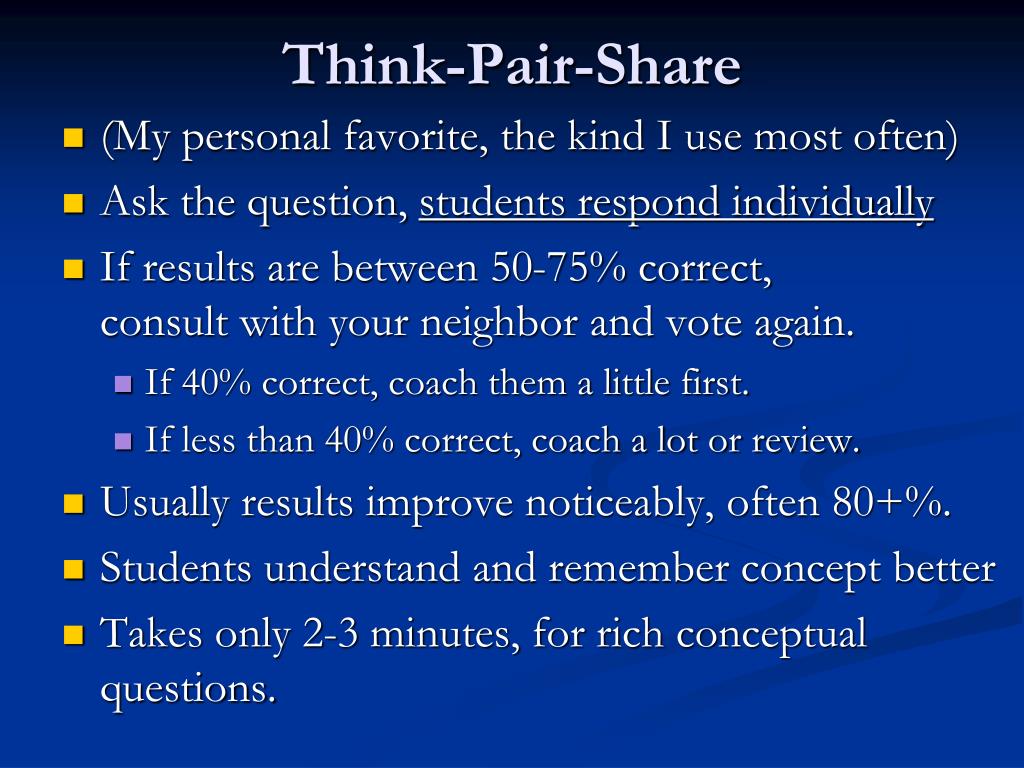 Think-Pair-Share

- (My personal favorite, the kind I use most often)
- Ask the question, students respond individually
- If results are between 50-75% correct, consult with your neighbor and vote again.
  - If 40% correct, coach them a little first.
  - If less than 40% correct, coach a lot or review.
- Usually results improve noticeably, often 80+%.
- Students understand and remember concept better
- Takes only 2-3 minutes, for rich conceptual questions.